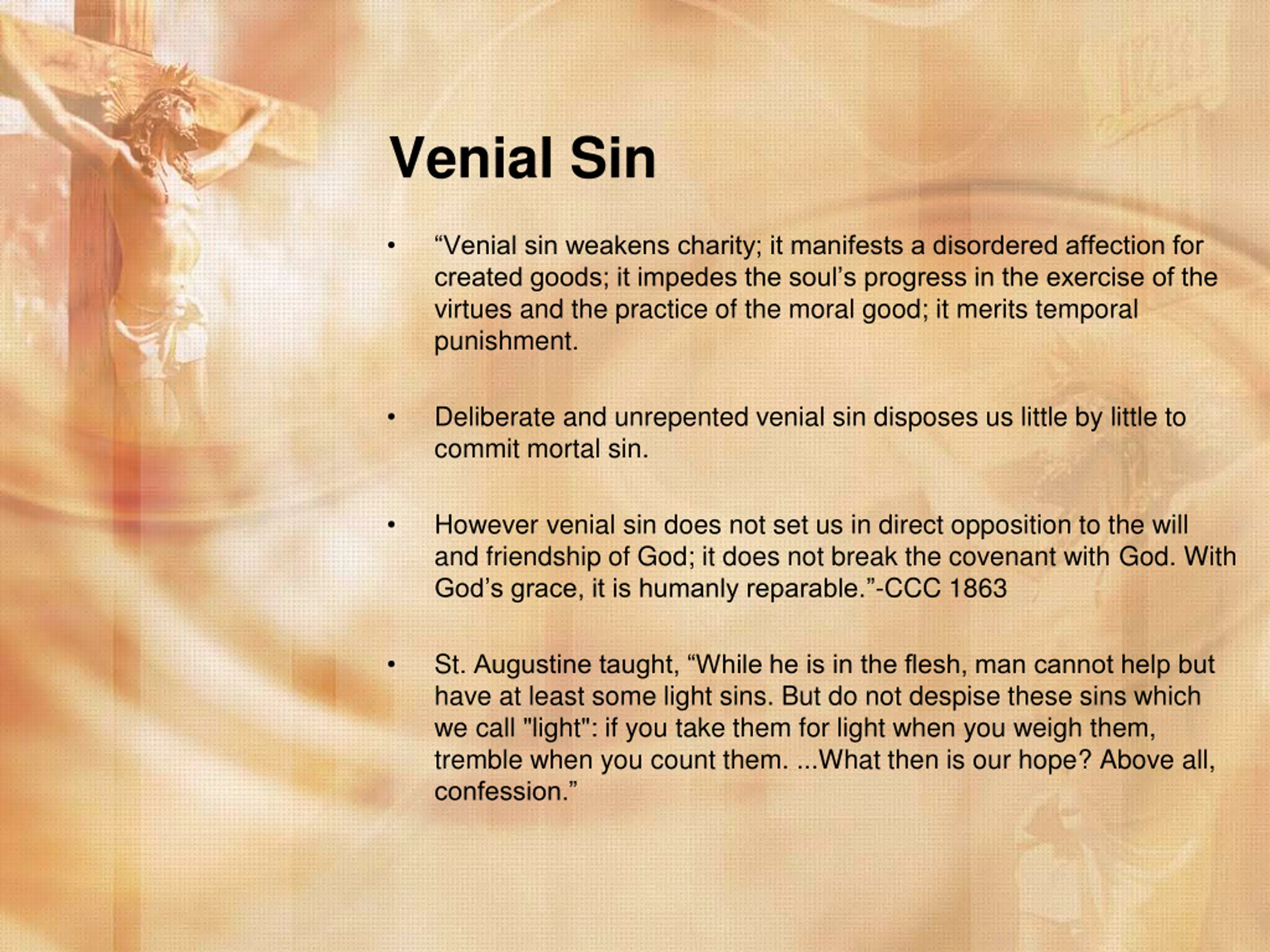 Venial Sin

• “Venial sin weakens charity; it manifests a disordered affection for created goods; it impedes the soul’s progress in the exercise of the virtues and the practice of the moral good; it merits temporal punishment.

• Deliberate and unrepented venial sin disposes us little by little to commit mortal sin.

• However venial sin does not set us in direct opposition to the will and friendship of God; it does not break the covenant with God. With God’s grace, it is humanly reparable.”-CCC 1863

• St. Augustine taught, “While he is in the flesh, man cannot help but have at least some light sins. But do not despise these sins which we call "light": if you take them for light when you weigh them, tremble when you count them. ...What then is our hope? Above all, confession.”